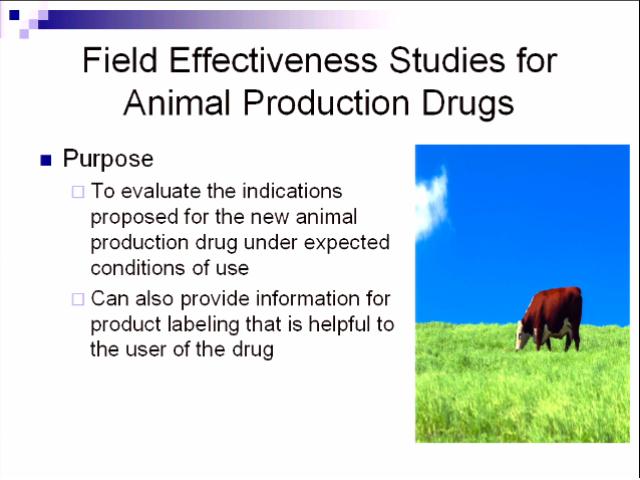 Field Effectiveness Studies for Animal Production Drugs

■ Purpose
□ To evaluate the indications proposed for the new animal production drug under expected conditions of use
□ Can also provide information for product labeling that is helpful to the user of the drug